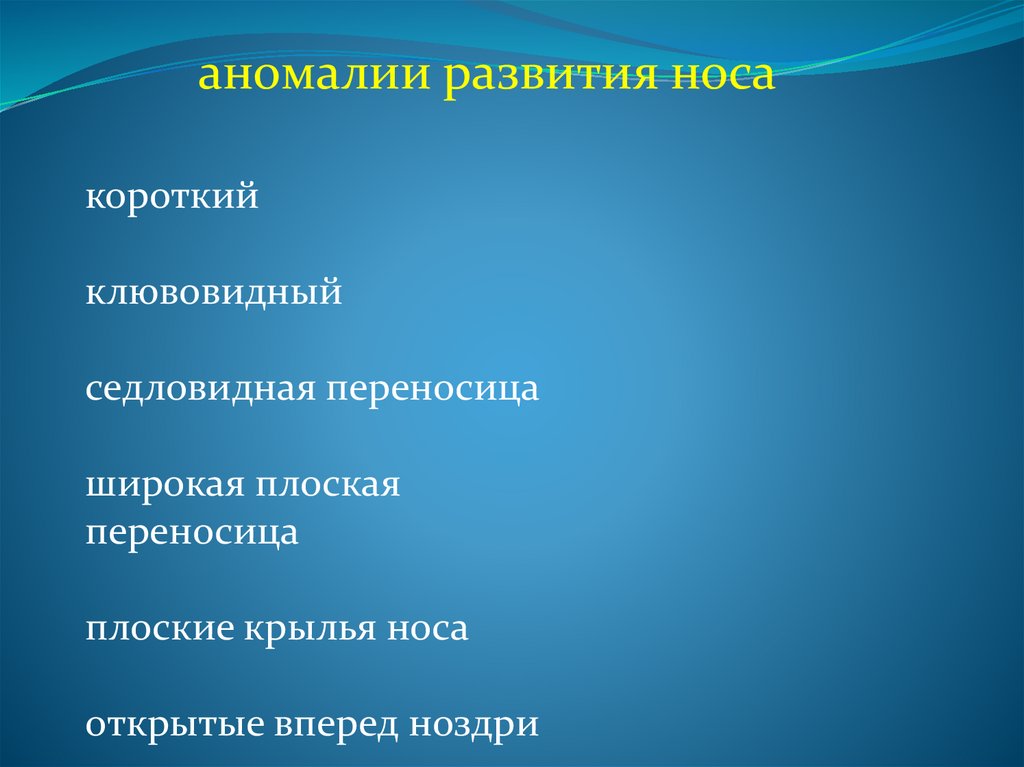 аномалии развития носа

короткий

клювовидный

седловидная переносица

широкая плоская переносица

плоские крылья носа

открытые вперед ноздри